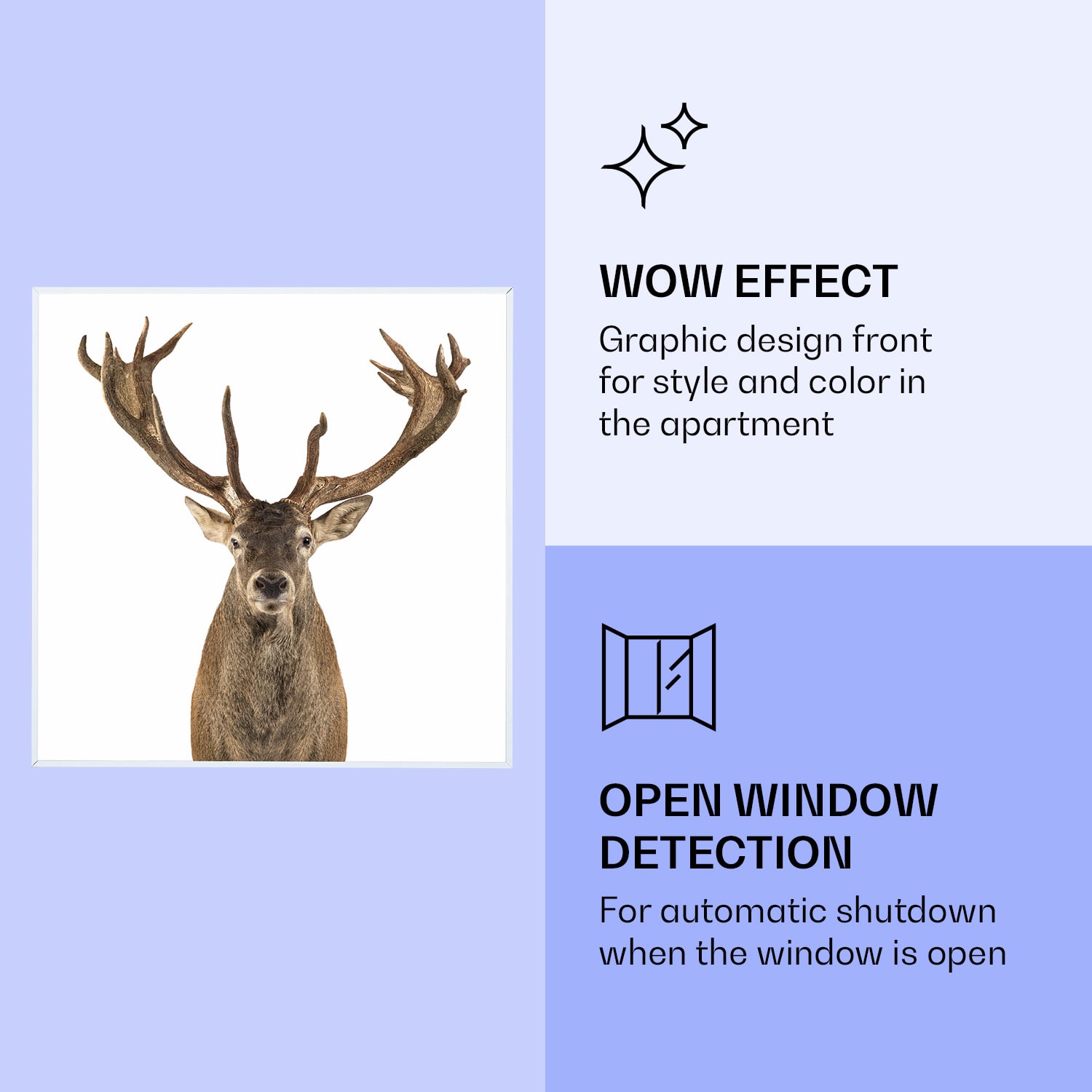 WOW EFFECT

Graphic design front for style and color in the apartment

OPEN WINDOW DETECTION

For automatic shutdown when the window is open